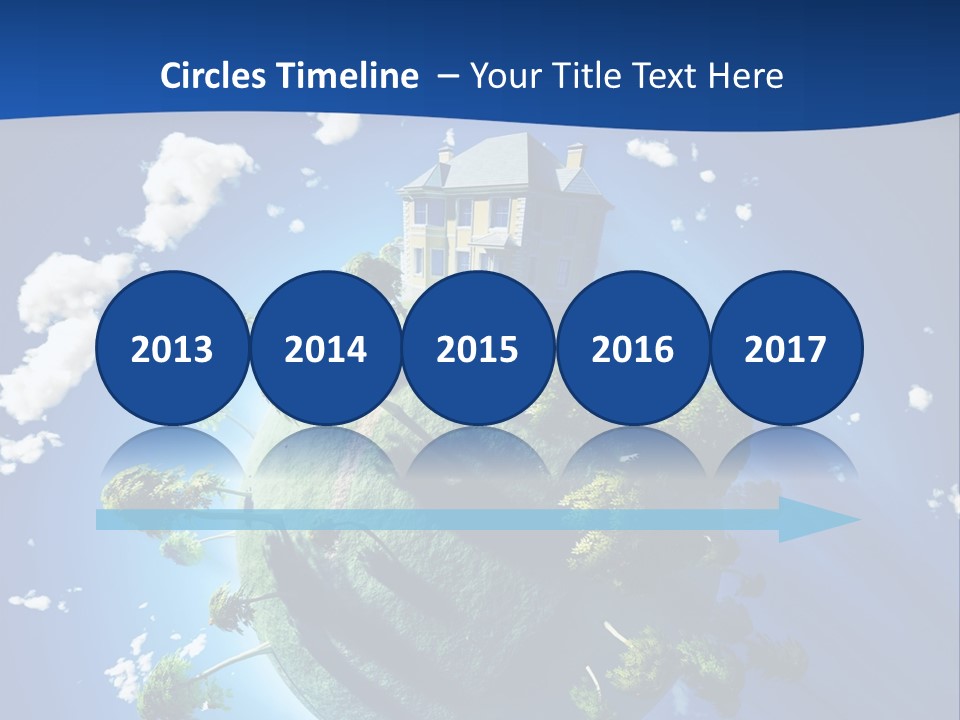 Circles Timeline – Your Title Text Here

2013

2014

2015

2016

2017